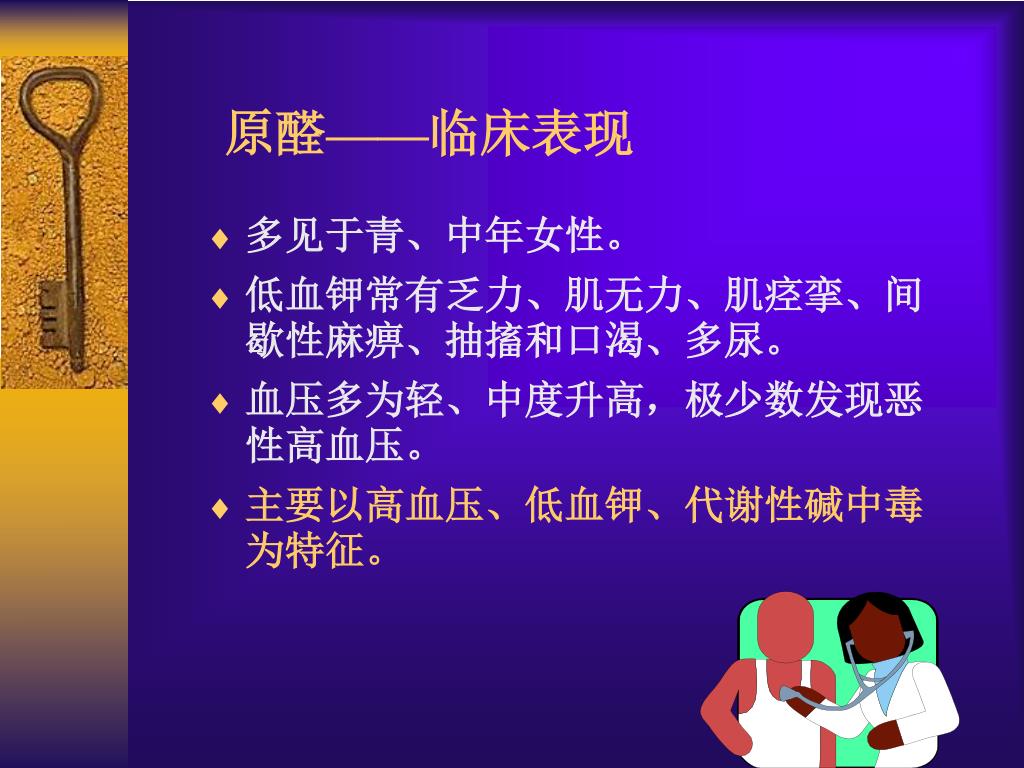 原醛——临床表现

♦ 多见于青、中年女性。

♦ 低血钾常有乏力、肌无力、肌痉挛、间歇性麻痹、抽搐和口渴、多尿。

♦ 血压多为轻、中度升高，极少数发现恶性高血压。

♦ 主要以高血压、低血钾、代谢性碱中毒为特征。